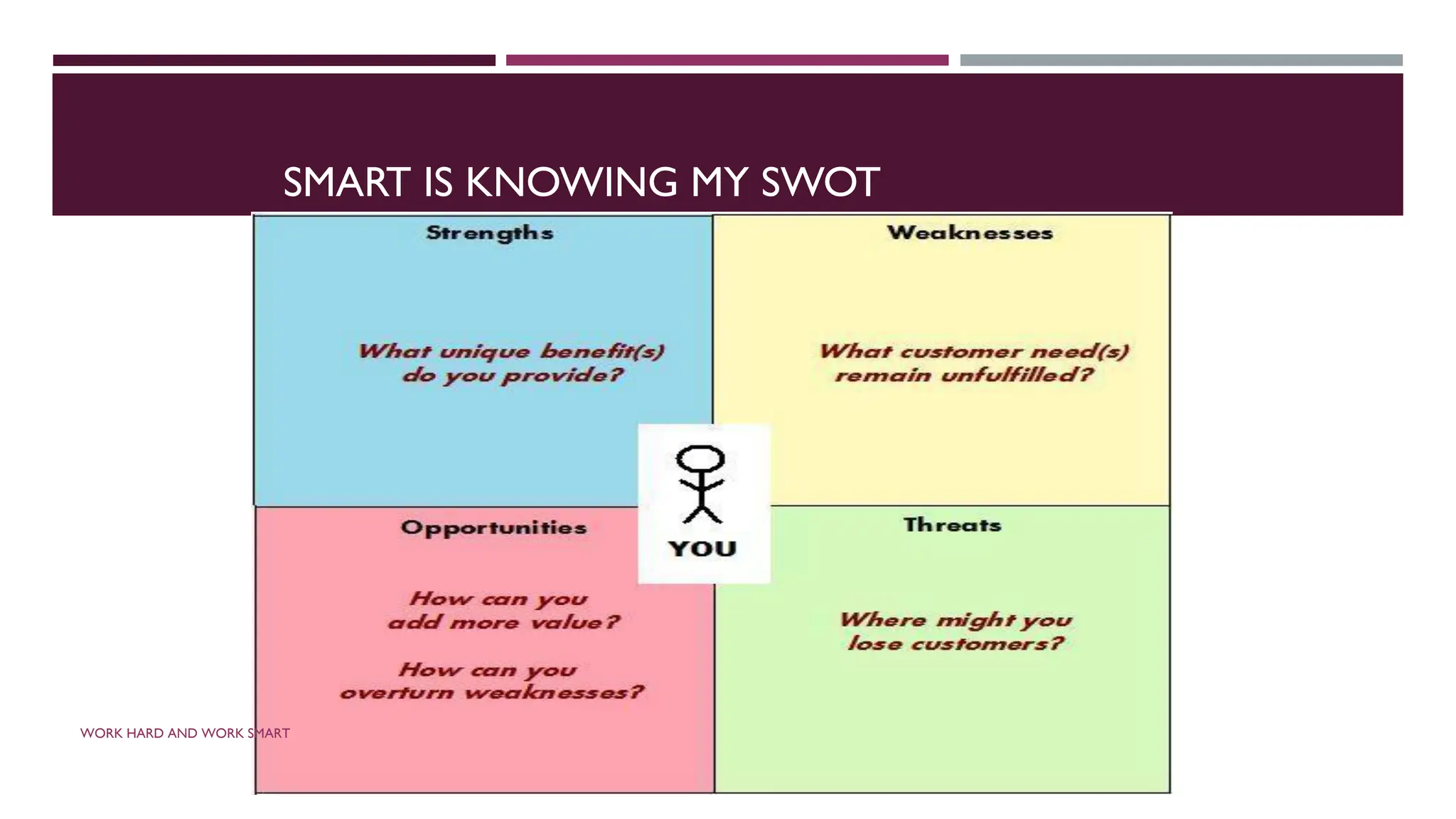 SMART IS KNOWING MY SWOT

Strengths

What unique benefit(s) do you provide?

Weaknesses

What customer need(s) remain unfulfilled?

YOU

Opportunities

How can you add more value?

How can you overturn weaknesses?

Threats

Where might you lose customers?

WORK HARD AND WORK SMART